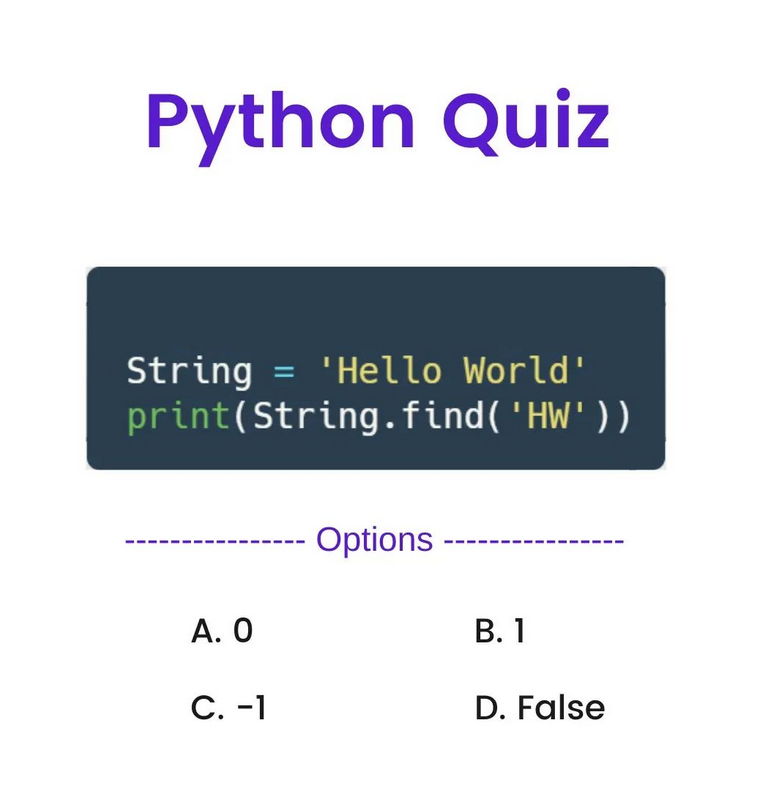 Python Quiz

String = 'Hello World'
print(String.find('HW'))

--------------- Options ---------------

A. 0

B. 1

C. -1

D. False